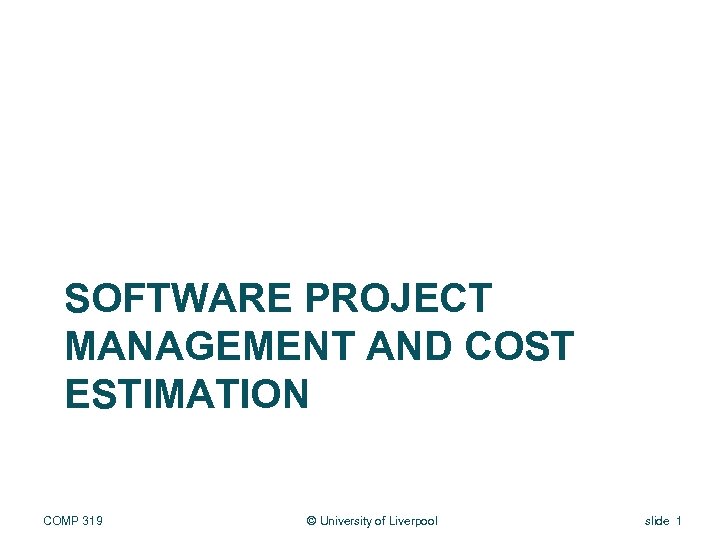 SOFTWARE PROJECT MANAGEMENT AND COST ESTIMATION

COMP 319

© University of Liverpool

slide 1